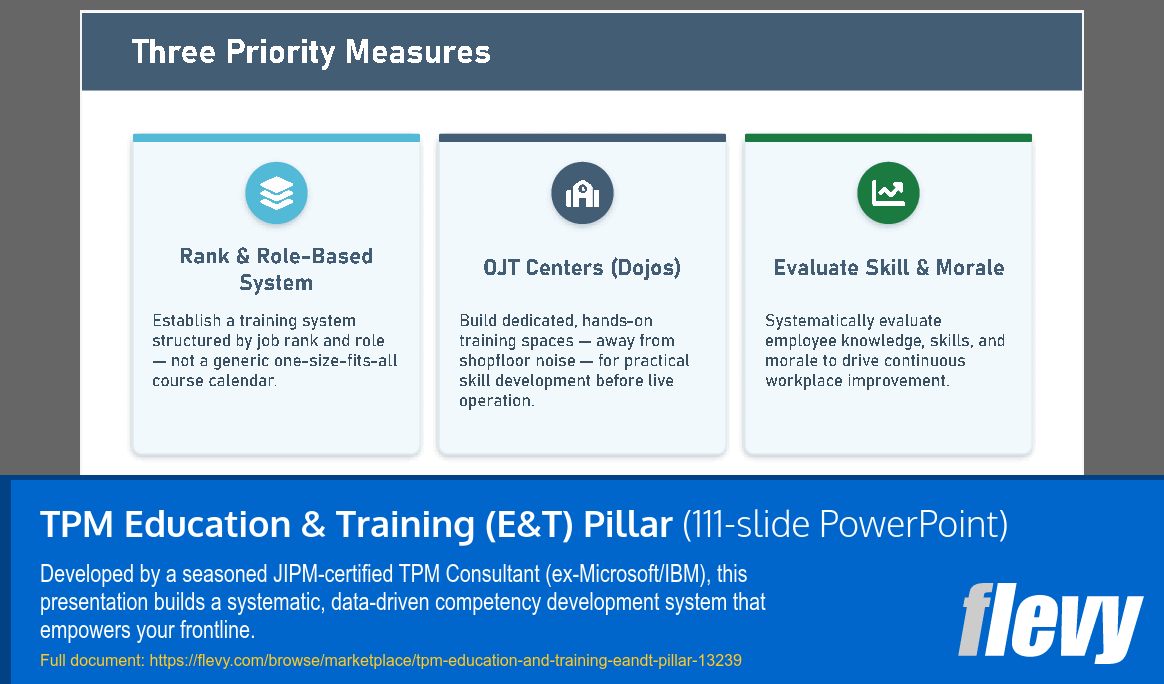 Three Priority Measures

Rank & Role-Based System

Establish a training system structured by job rank and role — not a generic one-size-fits-all course calendar.

OJT Centers (Dojos)

Build dedicated, hands-on training spaces — away from shopfloor noise — for practical skill development before live operation.

Evaluate Skill & Morale

Systematically evaluate employee knowledge, skills, and morale to drive continuous workplace improvement.

TPM Education & Training (E&T) Pillar (111-slide PowerPoint)

Developed by a seasoned JIPM-certified TPM Consultant (ex-Microsoft/IBM), this presentation builds a systematic, data-driven competency development system that empowers your frontline.

Full document: https://flevy.com/browse/marketplace/tpm-education-and-training-eandt-pillar-13239

flevy